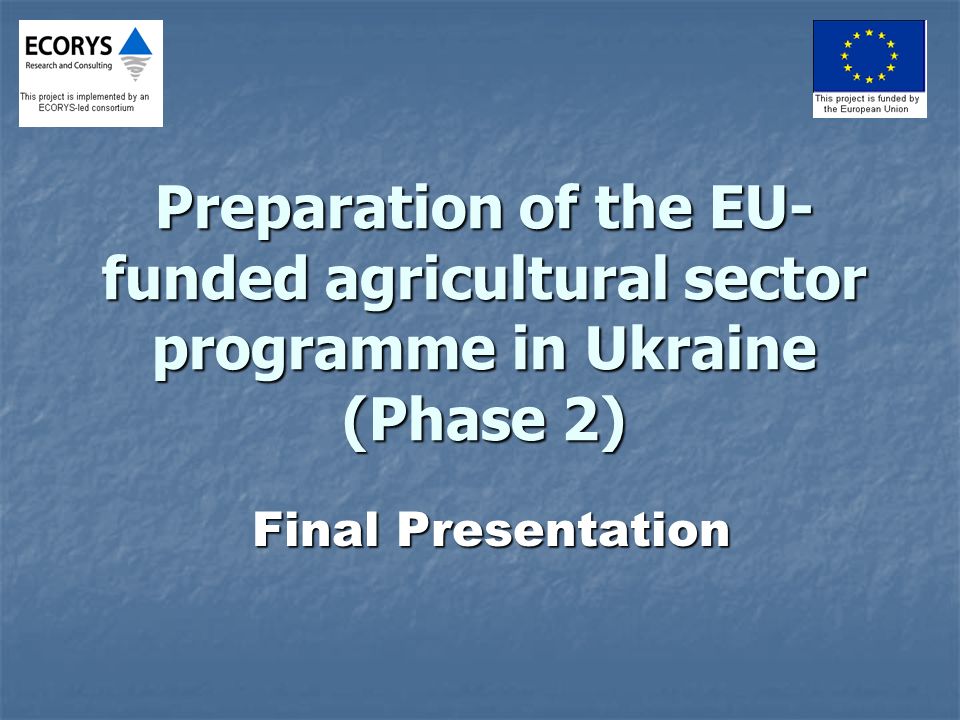 ECORYS
Research and Consulting
This project is implemented by an ECORYS-led consortium

This project is funded by the European Union

Preparation of the EU-funded agricultural sector programme in Ukraine (Phase 2)

Final Presentation